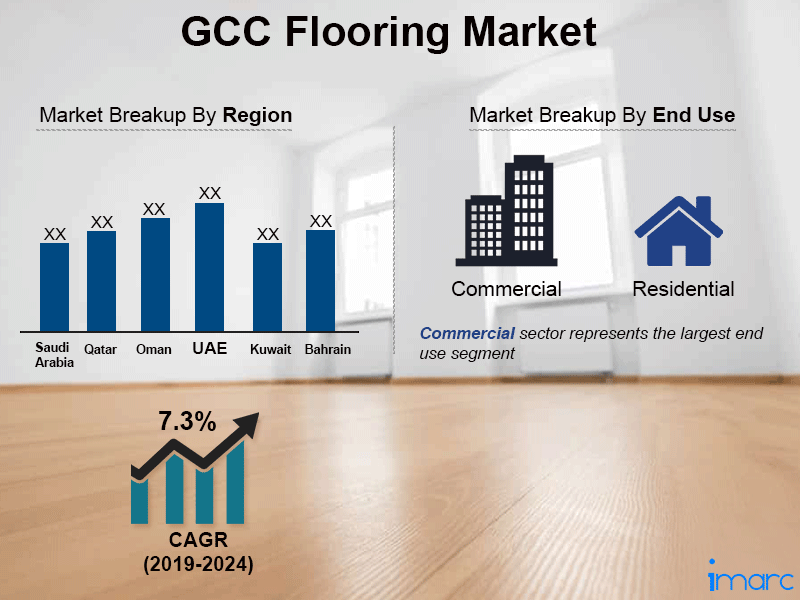 GCC Flooring Market

Market Breakup By Region

XX XX XX XX XX XX

Saudi Arabia Qatar Oman UAE Kuwait Bahrain

Market Breakup By End Use

Commercial

Residential

Commercial sector represents the largest end use segment

7.3%

CAGR
(2019-2024)

imarc